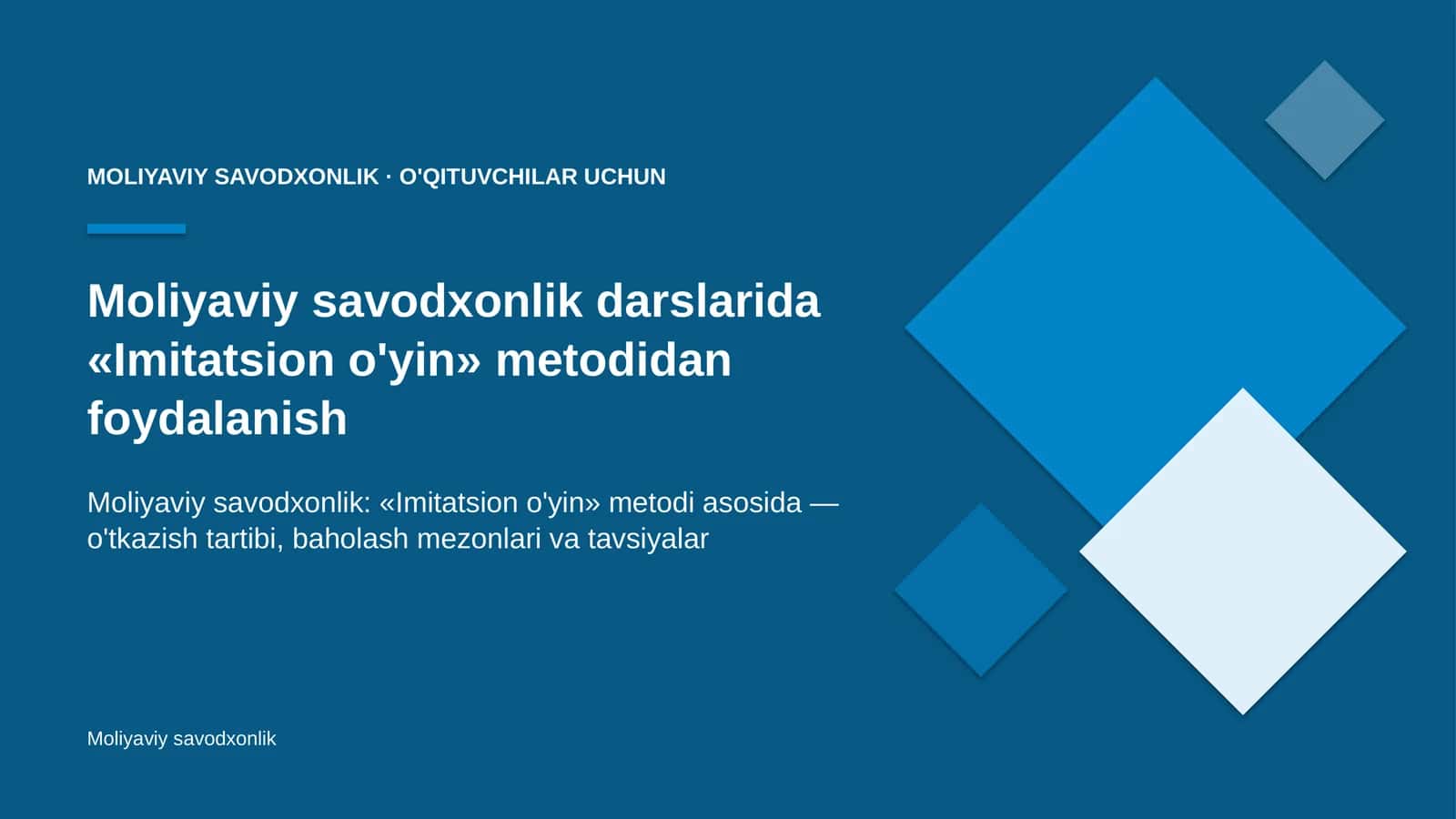 MOLIYAVIY SAVODXONLIK · O'QITUVCHILAR UCHUN

Moliyaviy savodxonlik darslarida «Imitatsion o'yin» metodidan foydalanish

Moliyaviy savodxonlik: «Imitatsion o'yin» metodi asosida — o'tkazish tartibi, baholash mezonlari va tavsiyalar

Moliyaviy savodxonlik